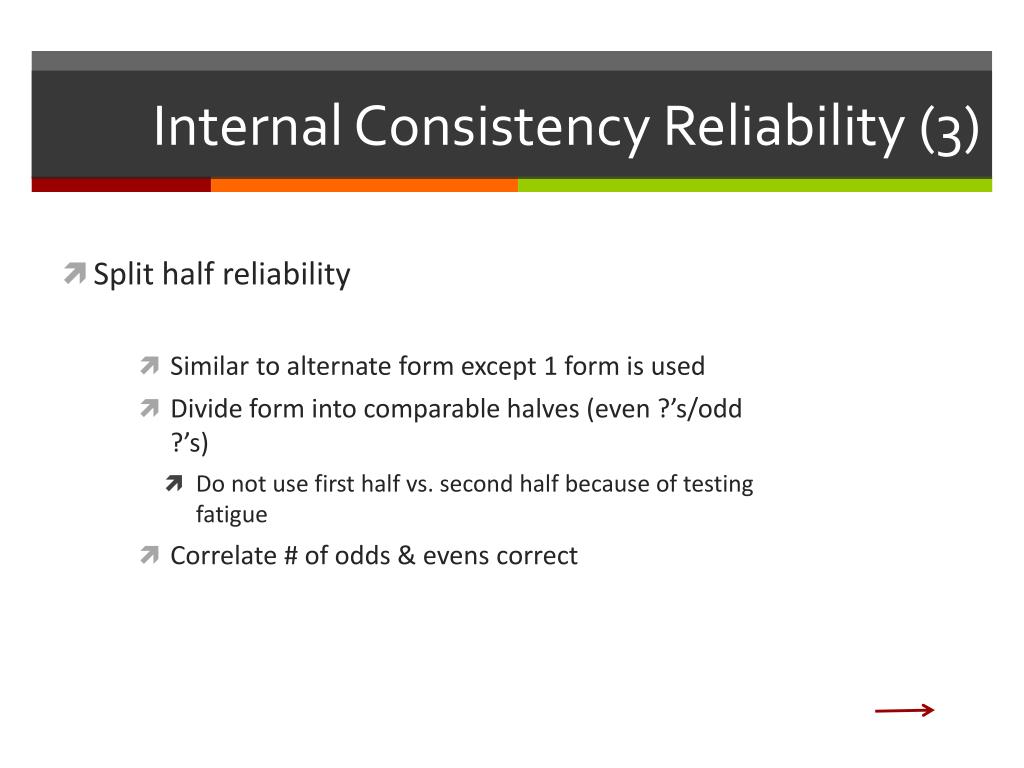 Internal Consistency Reliability (3)

Split half reliability

Similar to alternate form except 1 form is used

Divide form into comparable halves (even ?’s/odd ?’s)

Do not use first half vs. second half because of testing fatigue

Correlate # of odds & evens correct